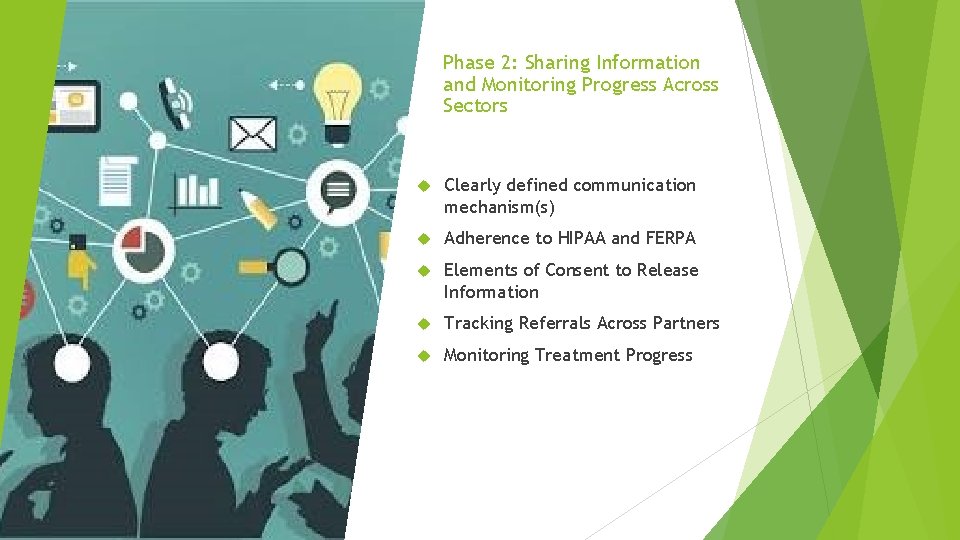 Phase 2: Sharing Information and Monitoring Progress Across Sectors

Clearly defined communication mechanism(s)

Adherence to HIPAA and FERPA

Elements of Consent to Release Information

Tracking Referrals Across Partners

Monitoring Treatment Progress